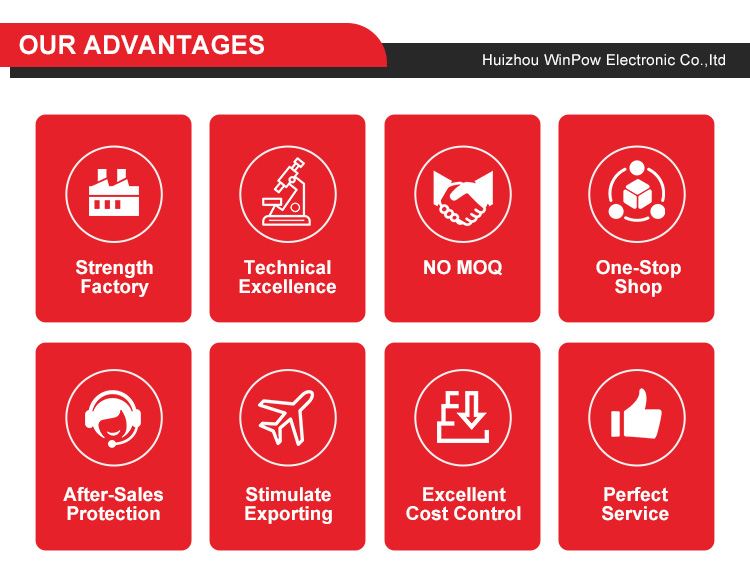 OUR ADVANTAGES

Huizhou WinPow Electronic Co.,ltd

Strength Factory

Technical Excellence

NO MOQ

One-Stop Shop

After-Sales Protection

Stimulate Exporting

Excellent Cost Control

Perfect Service